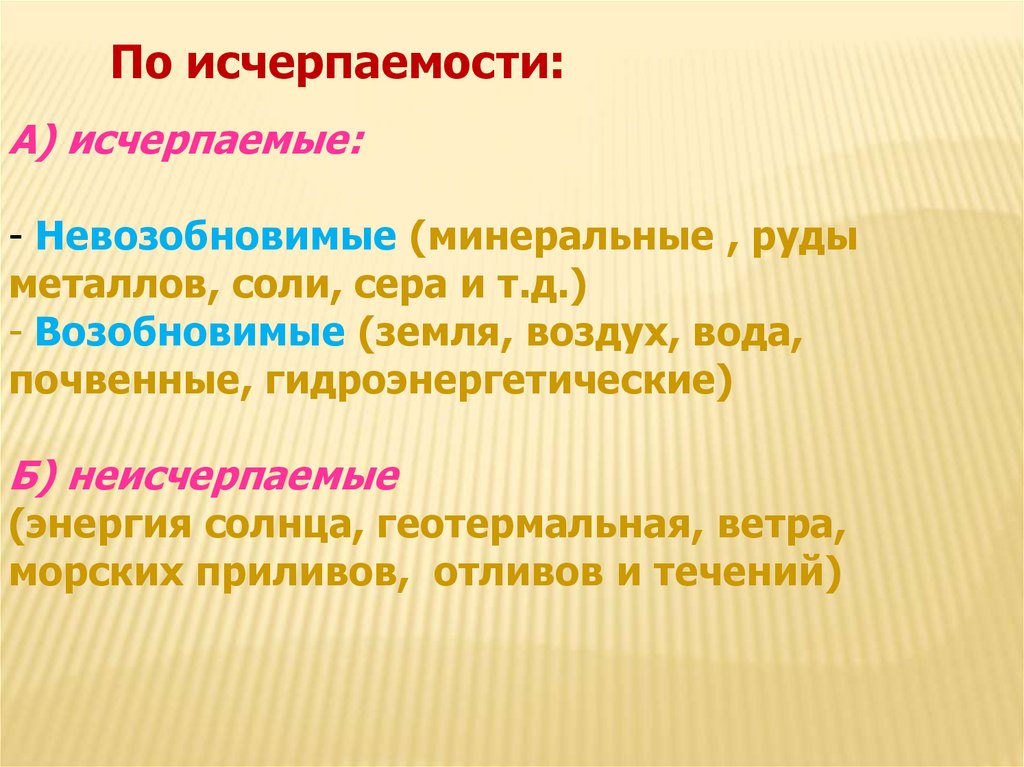 По исчерпаемости:

А) исчерпаемые:

- Невозобновимые (минеральные , руды металлов, соли, сера и т.д.)
- Возобновимые (земля, воздух, вода, почвенные, гидроэнергетические)

Б) неисчерпаемые
(энергия солнца, геотермальная, ветра, морских приливов, отливов и течений)